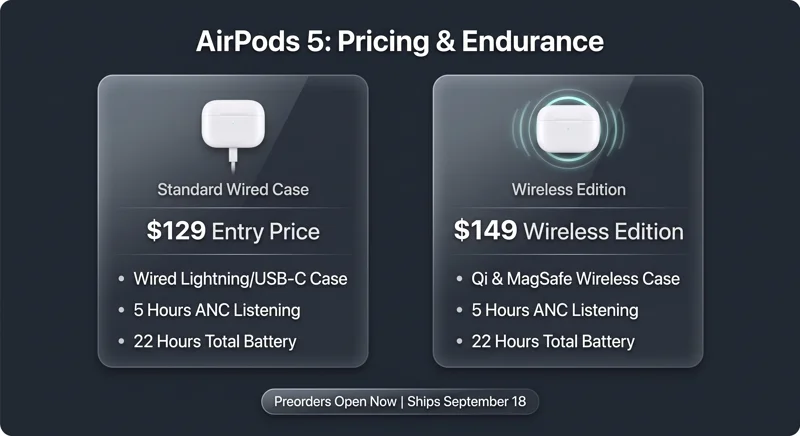 AirPods 5: Pricing & Endurance

Standard Wired Case

\$129 Entry Price

• Wired Lightning/USB-C Case
• 5 Hours ANC Listening
• 22 Hours Total Battery

Wireless Edition

\$149 Wireless Edition

• Qi & MagSafe Wireless Case
• 5 Hours ANC Listening
• 22 Hours Total Battery

Preorders Open Now | Ships September 18